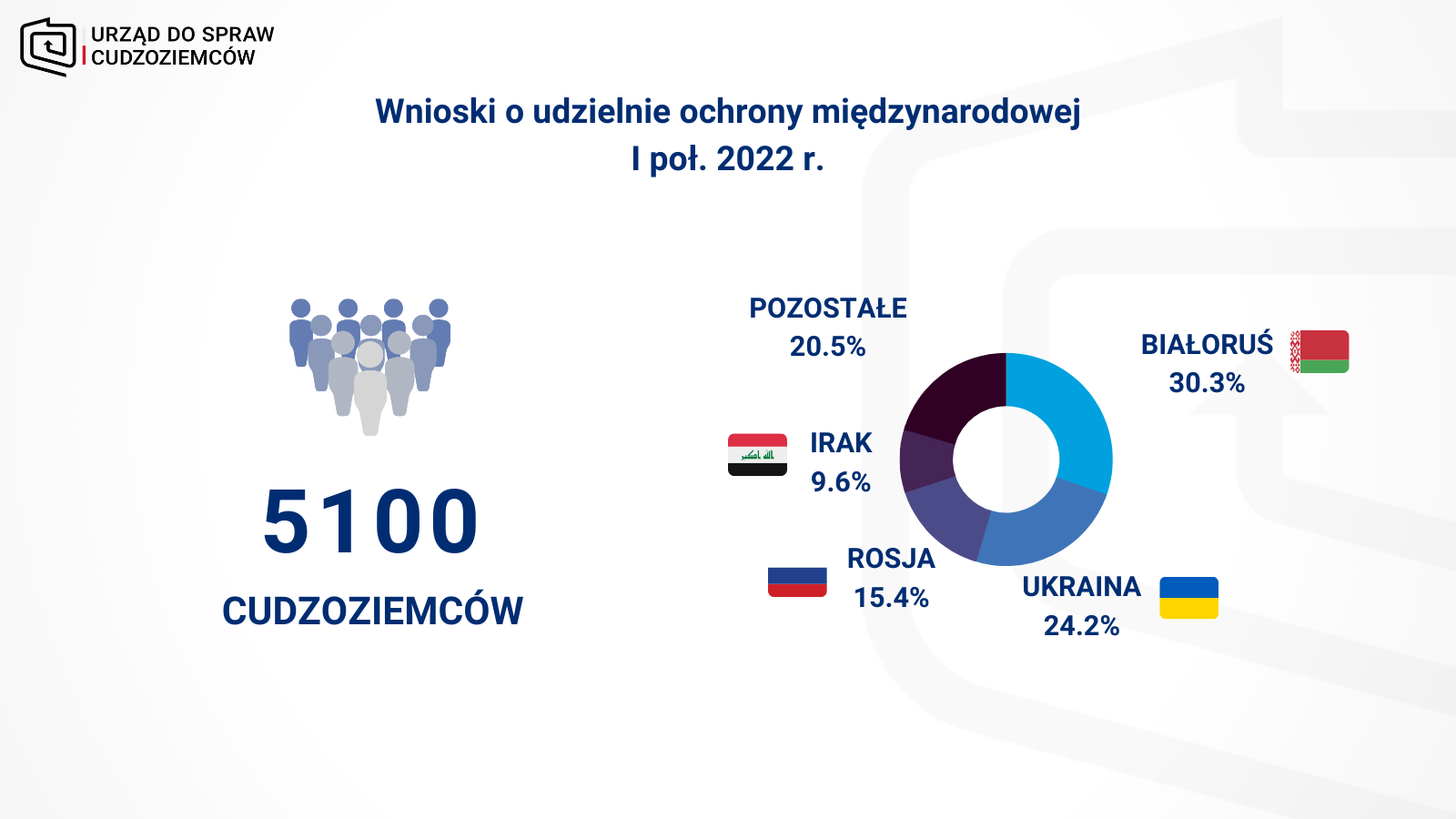 URZĄD DO SPRAW CUDZOZIEMCÓW

Wnioski o udzielnie ochrony międzynarodowej
I poł. 2022 r.

5100
CUDZOZIEMCÓW

POZOSTAŁE
20.5%

BIAŁORUŚ
30.3%

IRAK
9.6%

ROSJA
15.4%

UKRAINA
24.2%